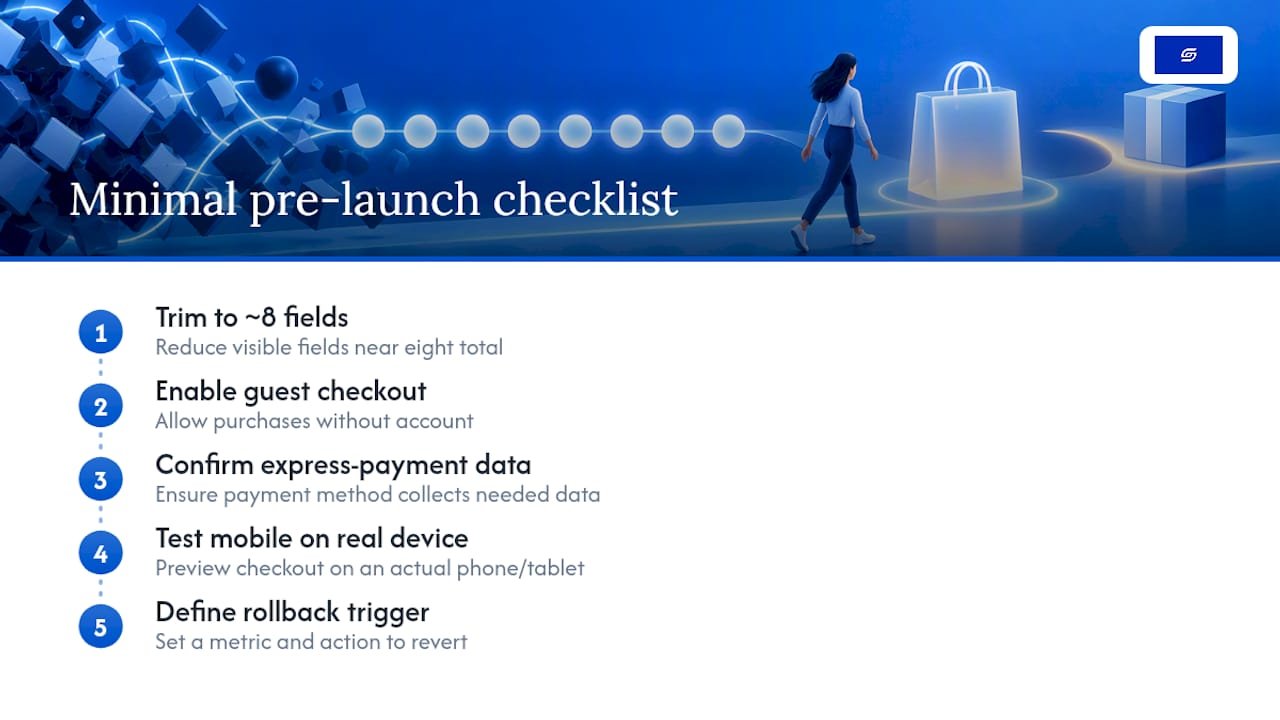 Minimal pre-launch checklist

1 Trim to ~8 fields
Reduce visible fields near eight total

2 Enable guest checkout
Allow purchases without account

3 Confirm express-payment data
Ensure payment method collects needed data

4 Test mobile on real device
Preview checkout on an actual phone/tablet

5 Define rollback trigger
Set a metric and action to revert